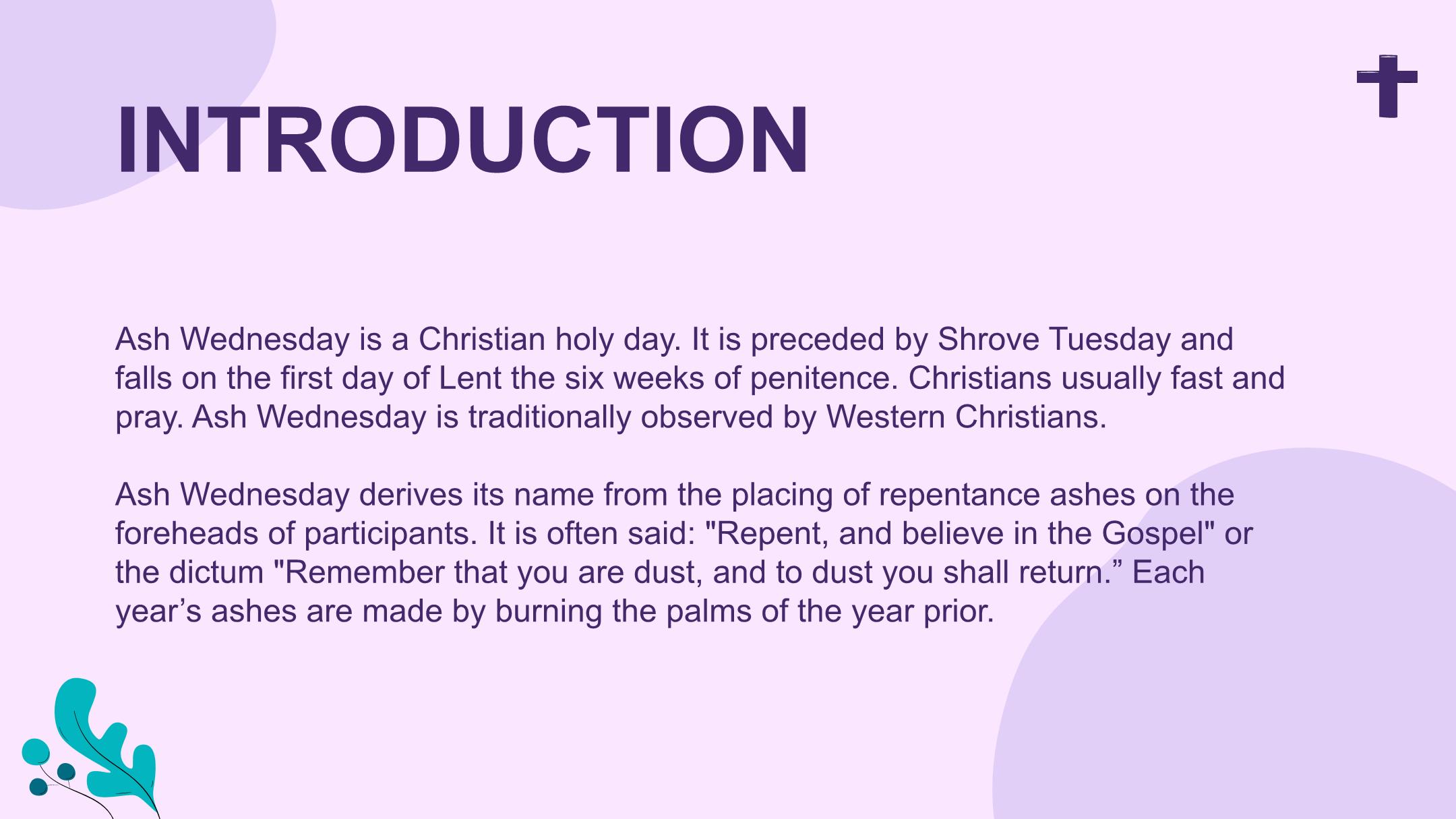 INTRODUCTION

Ash Wednesday is a Christian holy day. It is preceded by Shrove Tuesday and falls on the first day of Lent the six weeks of penitence. Christians usually fast and pray. Ash Wednesday is traditionally observed by Western Christians.

Ash Wednesday derives its name from the placing of repentance ashes on the foreheads of participants. It is often said: "Repent, and believe in the Gospel" or the dictum "Remember that you are dust, and to dust you shall return.” Each year’s ashes are made by burning the palms of the year prior.